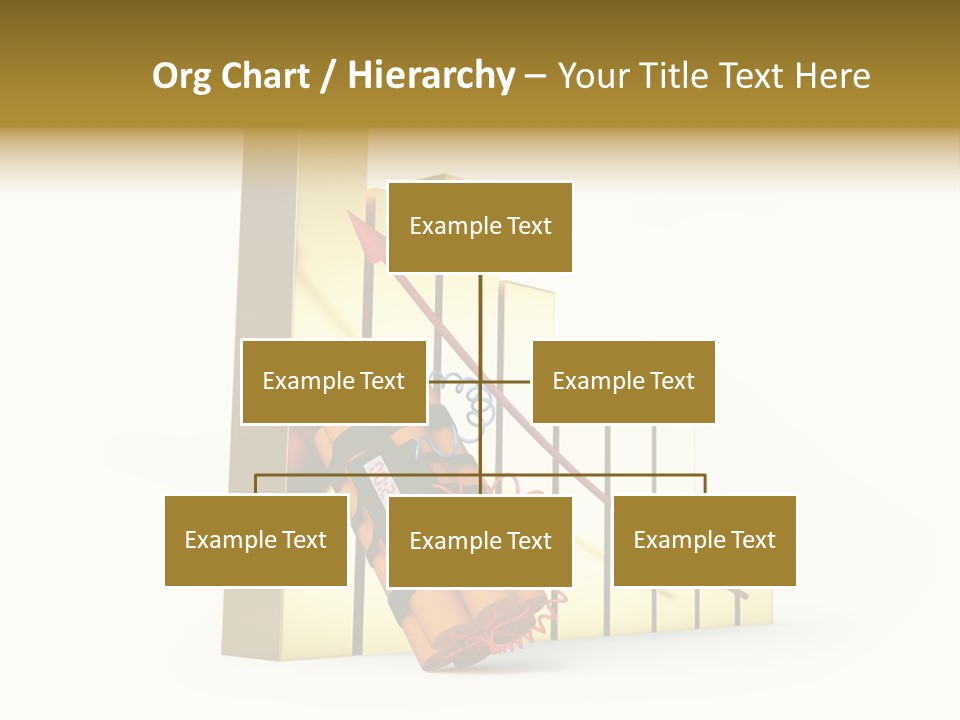 Org Chart / Hierarchy – Your Title Text Here

Example Text

Example Text

Example Text

Example Text

Example Text

Example Text